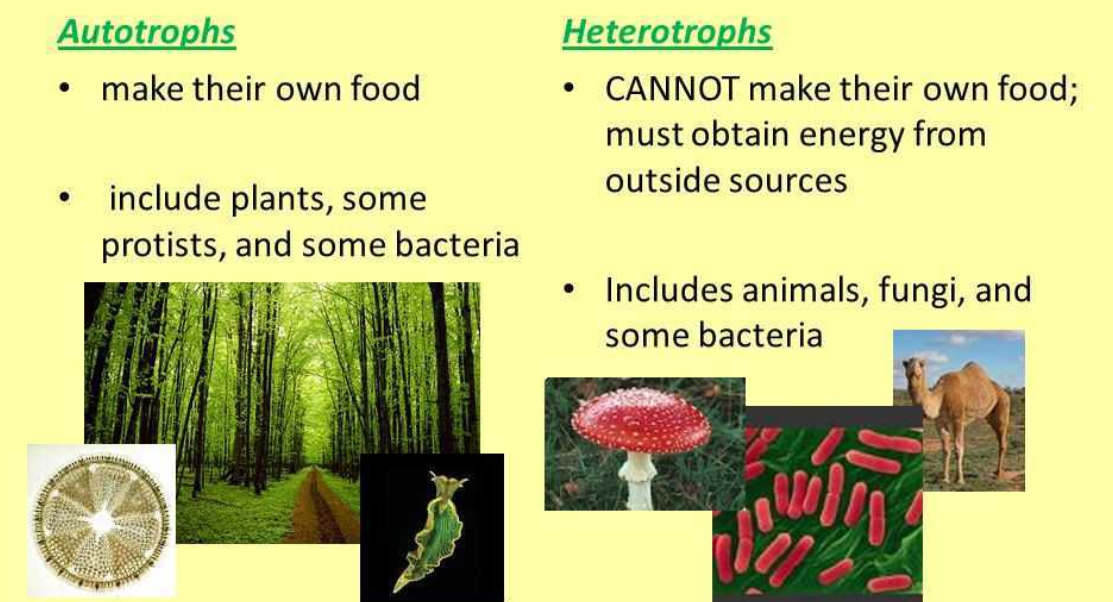 Autotrophs

• make their own food

• include plants, some protists, and some bacteria

Heterotrophs

• CANNOT make their own food; must obtain energy from outside sources

• Includes animals, fungi, and some bacteria